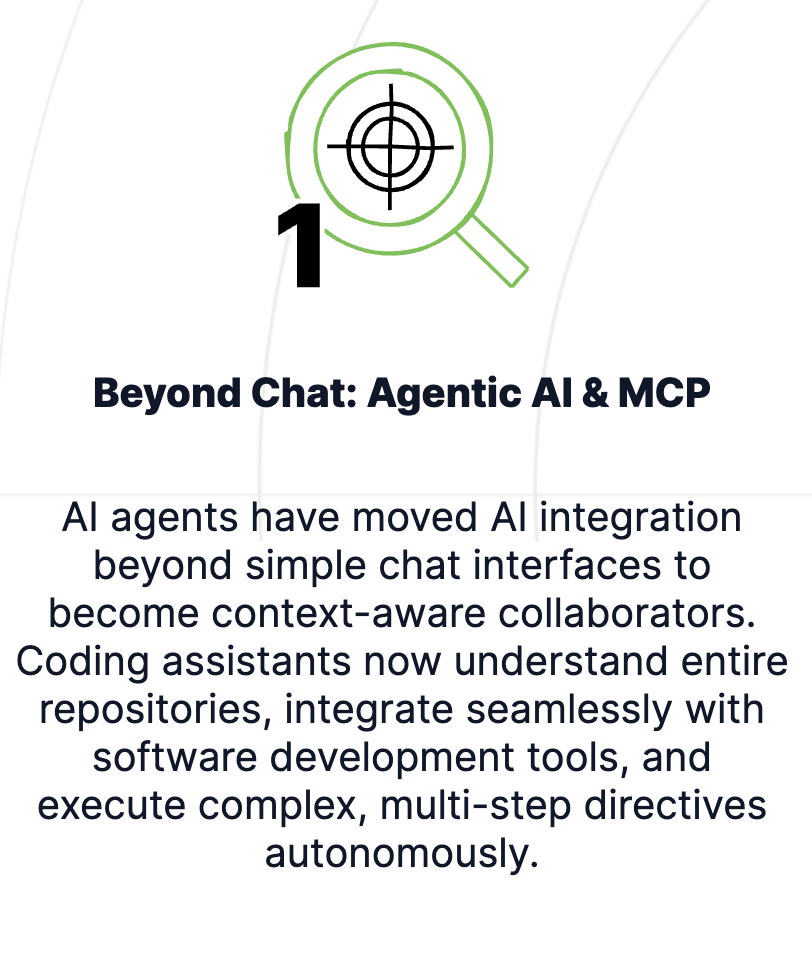 1

Beyond Chat: Agentic AI & MCP

AI agents have moved AI integration beyond simple chat interfaces to become context-aware collaborators. Coding assistants now understand entire repositories, integrate seamlessly with software development tools, and execute complex, multi-step directives autonomously.